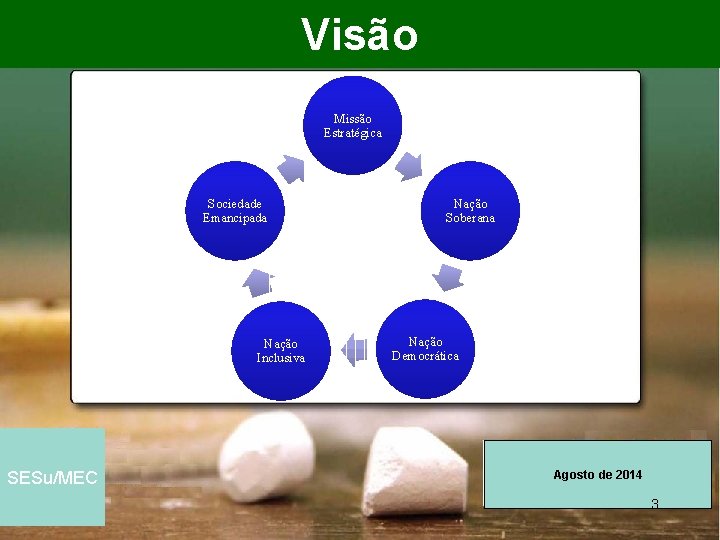 Visão

Missão Estratégica

Nação Soberana

Nação Democrática

Nação Inclusiva

Sociedade Emancipada

SESu/MEC

Agosto de 2014

3